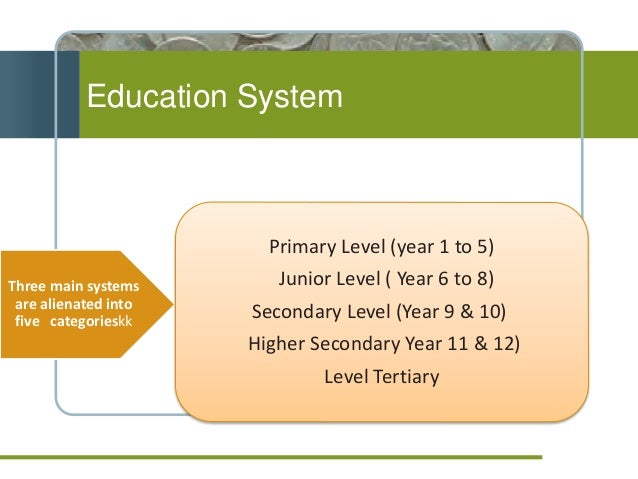 Education System

Three main systems are alienated into five categorieskk

Primary Level (year 1 to 5)
Junior Level ( Year 6 to 8)
Secondary Level (Year 9 & 10)
Higher Secondary Year 11 & 12)
Level Tertiary